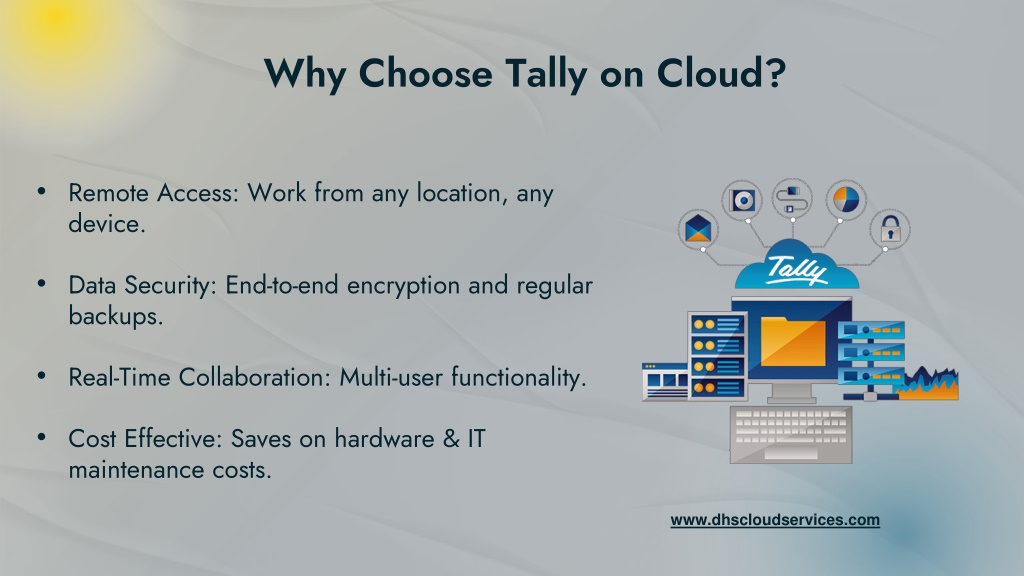 Why Choose Tally on Cloud?

• Remote Access: Work from any location, any device.

• Data Security: End-to-end encryption and regular backups.

• Real-Time Collaboration: Multi-user functionality.

• Cost Effective: Saves on hardware & IT maintenance costs.

Tally

www.dhscloudservices.com